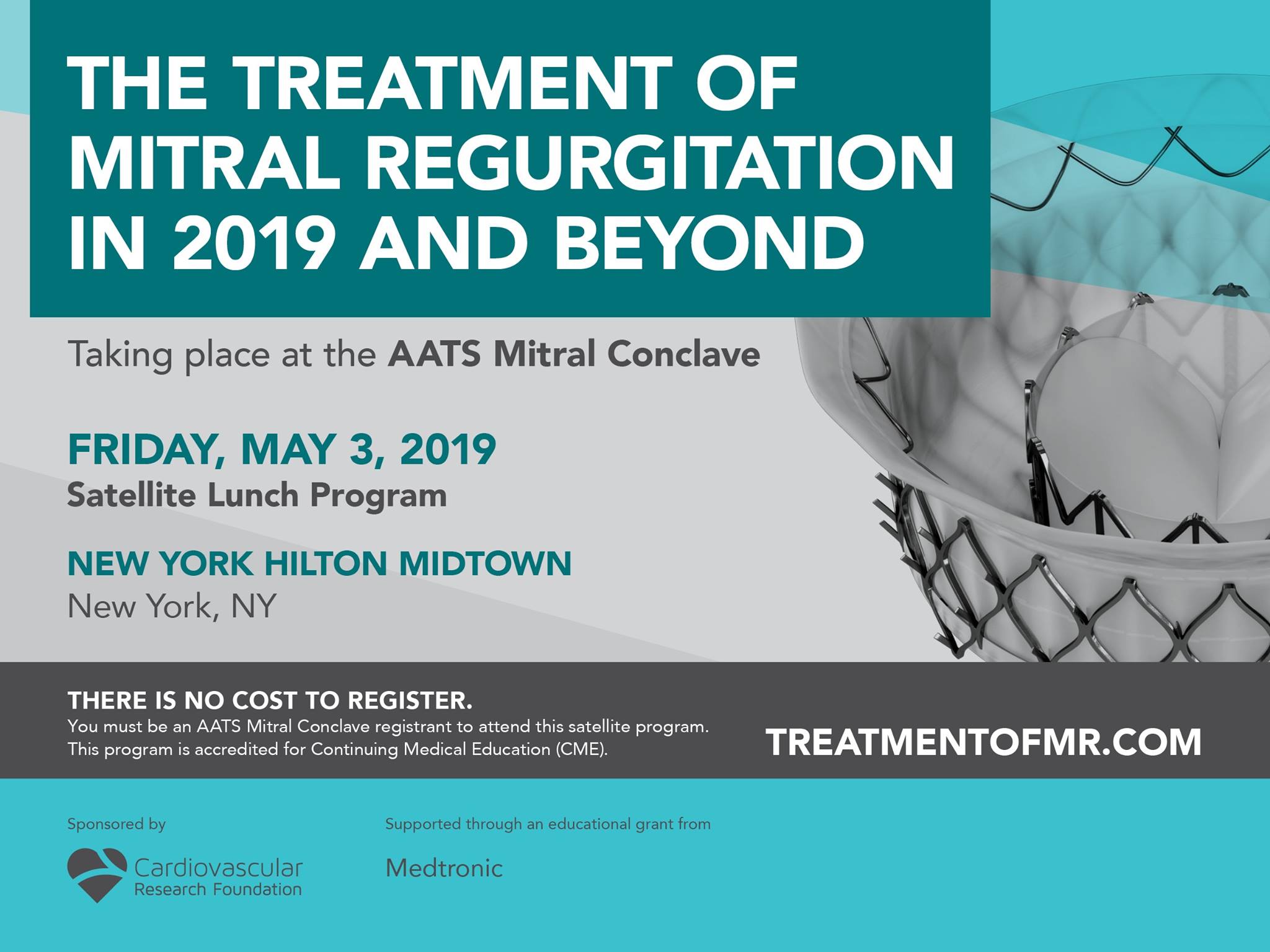 THE TREATMENT OF MITRAL REGURGITATION IN 2019 AND BEYOND

Taking place at the AATS Mitral Conclave

FRIDAY, MAY 3, 2019
Satellite Lunch Program

NEW YORK HILTON MIDTOWN
New York, NY

THERE IS NO COST TO REGISTER.
You must be an AATS Mitral Conclave registrant to attend this satellite program.
This program is accredited for Continuing Medical Education (CME).

TREATMENTOFMR.COM

Sponsored by

Cardiovascular Research Foundation

Supported through an educational grant from

Medtronic